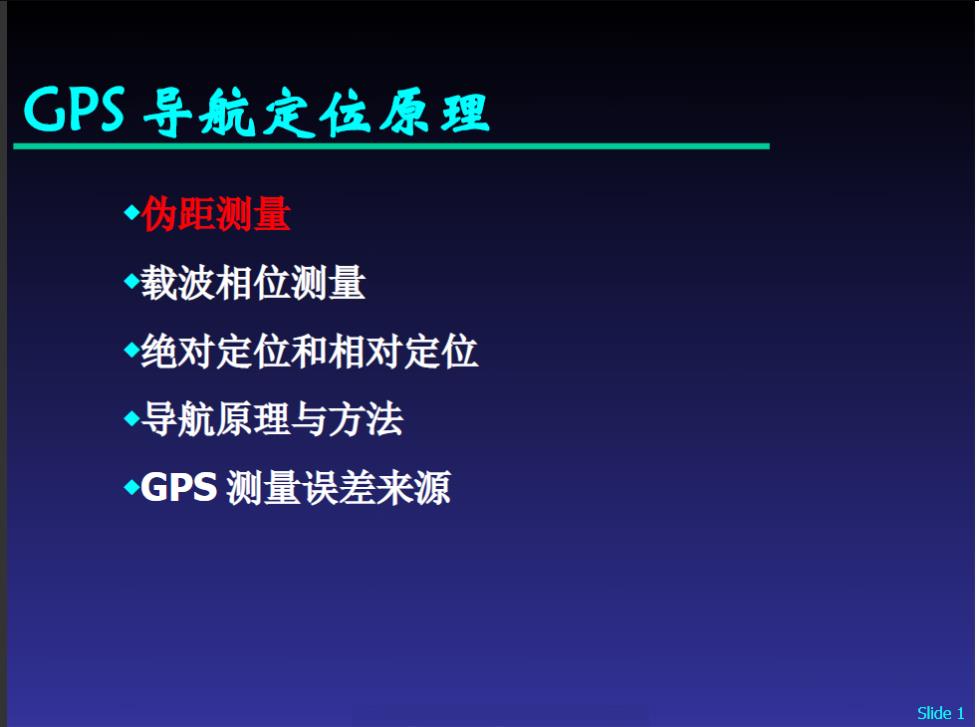 GPS 导航定位原理

◆伪距测量

◆载波相位测量

◆绝对定位和相对定位

◆导航原理与方法

◆GPS 测量误差来源

Slide 1